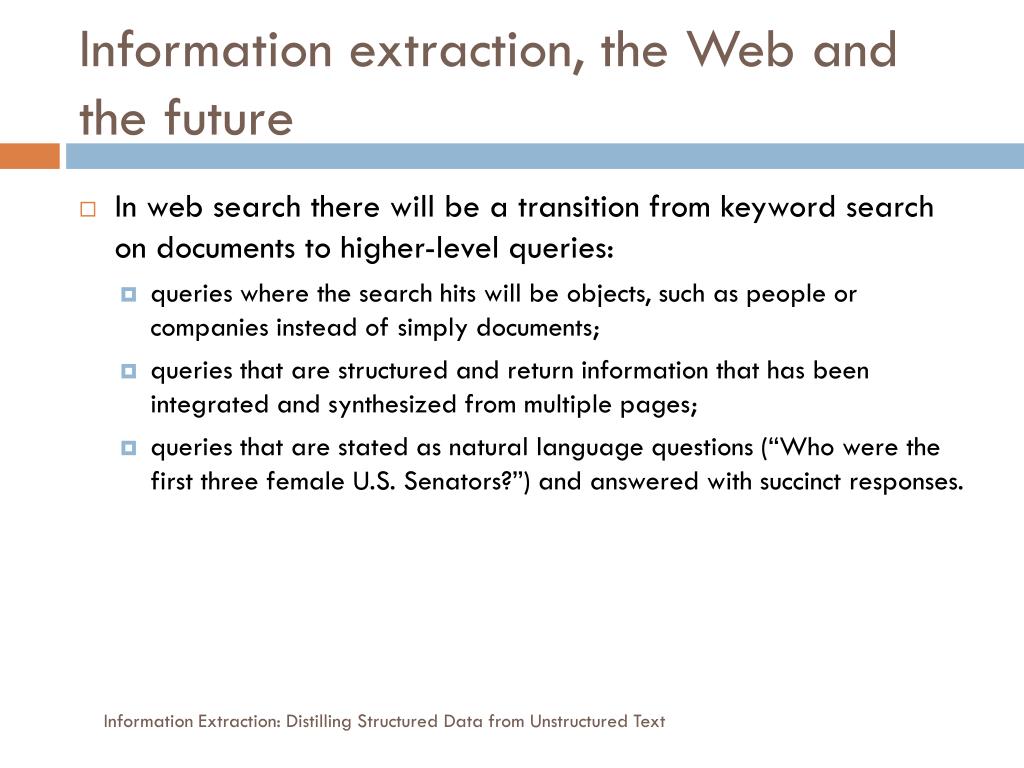 Information extraction, the Web and the future

In web search there will be a transition from keyword search on documents to higher-level queries:

queries where the search hits will be objects, such as people or companies instead of simply documents;

queries that are structured and return information that has been integrated and synthesized from multiple pages;

queries that are stated as natural language questions (“Who were the first three female U.S. Senators?”) and answered with succinct responses.

Information Extraction: Distilling Structured Data from Unstructured Text